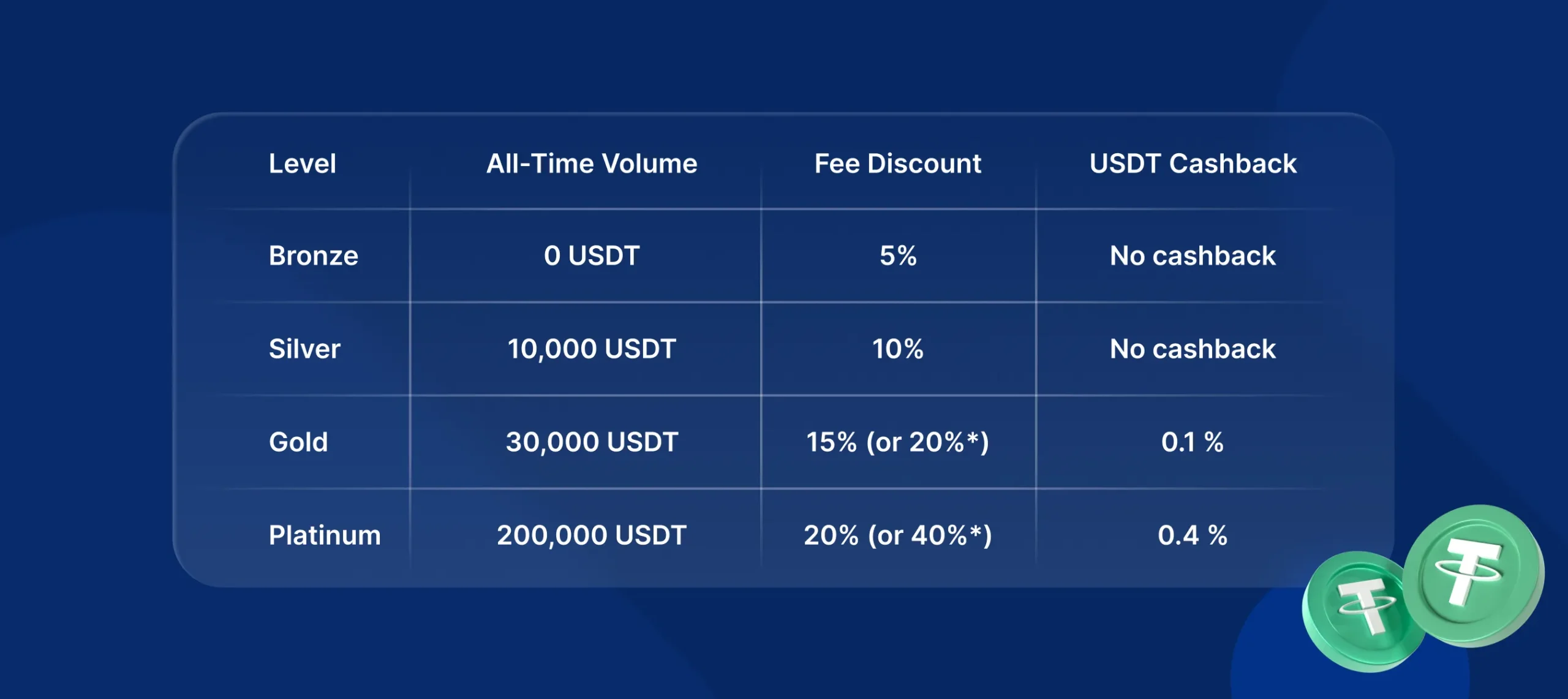 | Level | All-Time Volume | Fee Discount | USDT Cashback |
|---|---|---|---|
| Bronze | 0 USDT | 5% | No cashback |
| Silver | 10,000 USDT | 10% | No cashback |
| Gold | 30,000 USDT | 15% (or 20%*) | 0.1 % |
| Platinum | 200,000 USDT | 20% (or 40%*) | 0.4 % |